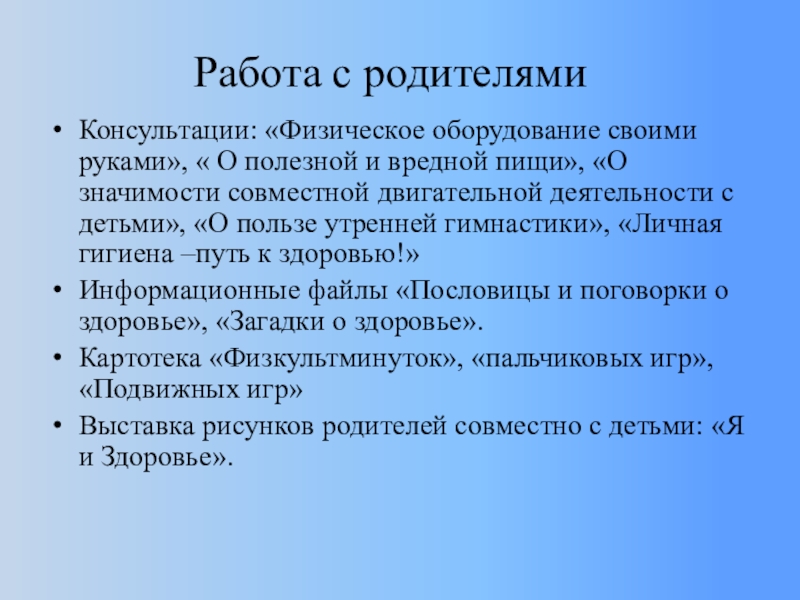 Работа с родителями

• Консультации: «Физическое оборудование своими руками», « О полезной и вредной пищи», «О значимости совместной двигательной деятельности с детьми», «О пользе утренней гимнастики», «Личная гигиена –путь к здоровью!»
• Информационные файлы «Пословицы и поговорки о здоровье», «Загадки о здоровье».
• Картотека «Физкультминуток», «пальчиковых игр», «Подвижных игр»
• Выставка рисунков родителей совместно с детьми: «Я и Здоровье».